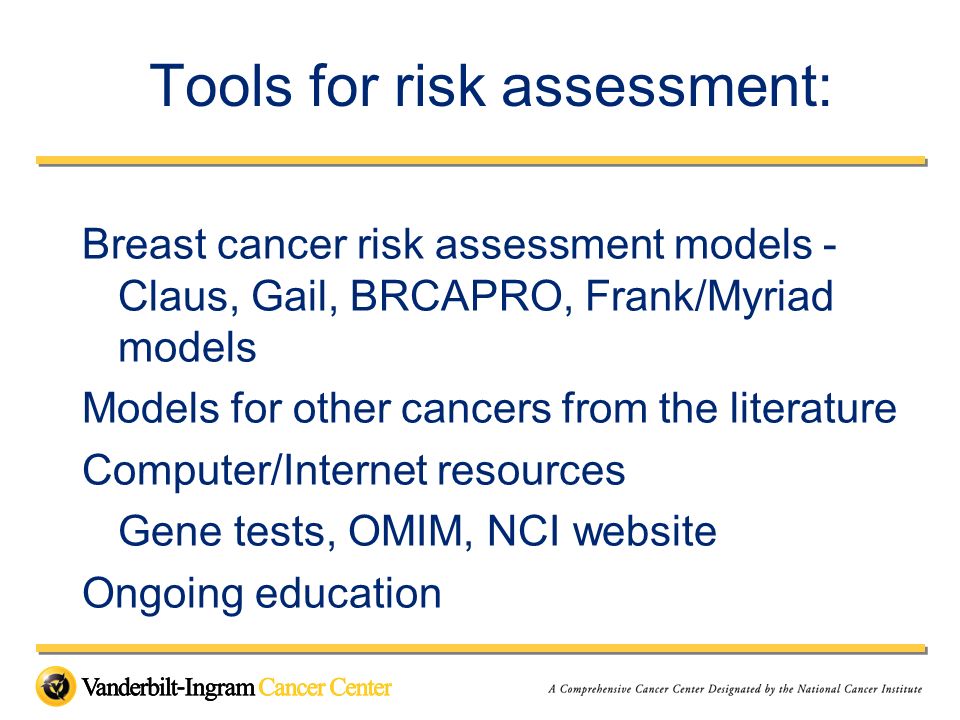 Tools for risk assessment:

Breast cancer risk assessment models - Claus, Gail, BRCAPRO, Frank/Myriad models

Models for other cancers from the literature

Computer/Internet resources

Gene tests, OMIM, NCI website

Ongoing education

Vanderbilt-Ingram Cancer Center

A Comprehensive Cancer Center Designated by the National Cancer Institute